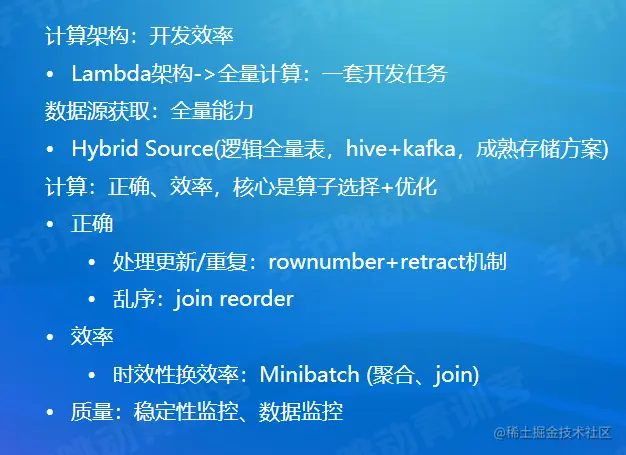 计算架构：开发效率

• Lambda架构->全量计算：一套开发任务

数据源获取：全量能力

• Hybrid Source(逻辑全量表，hive+kafka，成熟存储方案)

计算：正确、效率，核心是算子选择+优化

• 正确
  • 处理更新/重复：rownumber+retract机制
  • 乱序：join reorder
• 效率
  • 时效性换效率：Minibatch (聚合、join)
• 质量：稳定性监控、数据监控

@稀土掘金技术社区